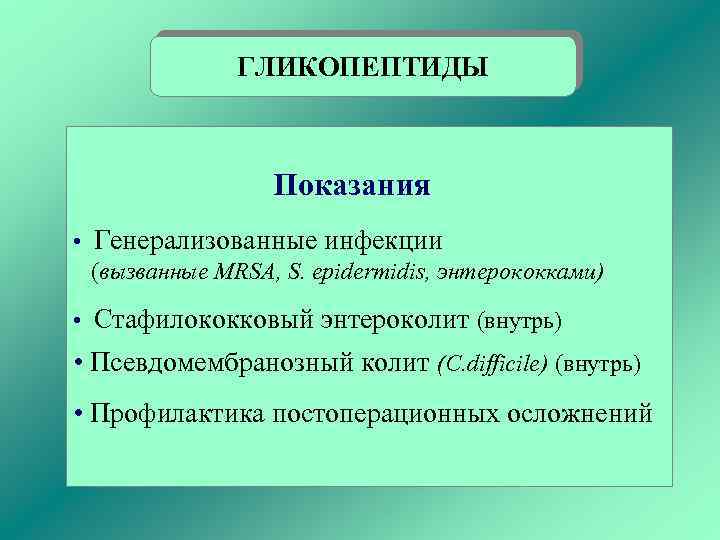 ГЛИКОПЕПТИДЫ

Показания

• Генерализованные инфекции (вызванные MRSA, S. epidermidis, энтерококками)

• Стафилококковый энтероколит (внутрь)

• Псевдомембранозный колит (C.difficile) (внутрь)

• Профилактика постоперационных осложнений